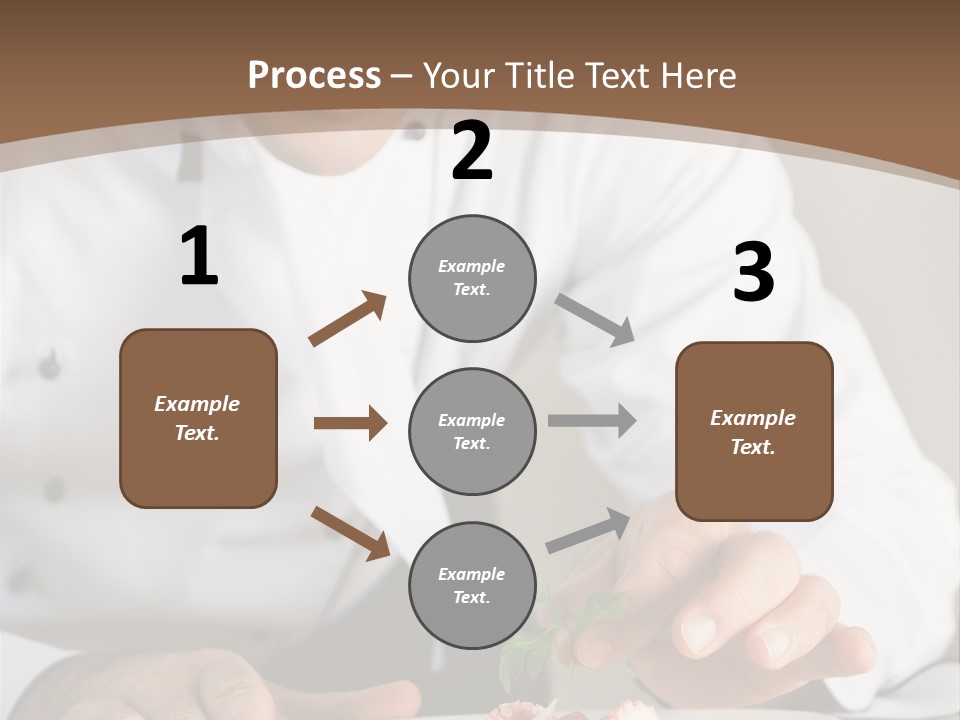 Process – Your Title Text Here

1

Example Text.

2

Example Text.

Example Text.

Example Text.

3

Example Text.